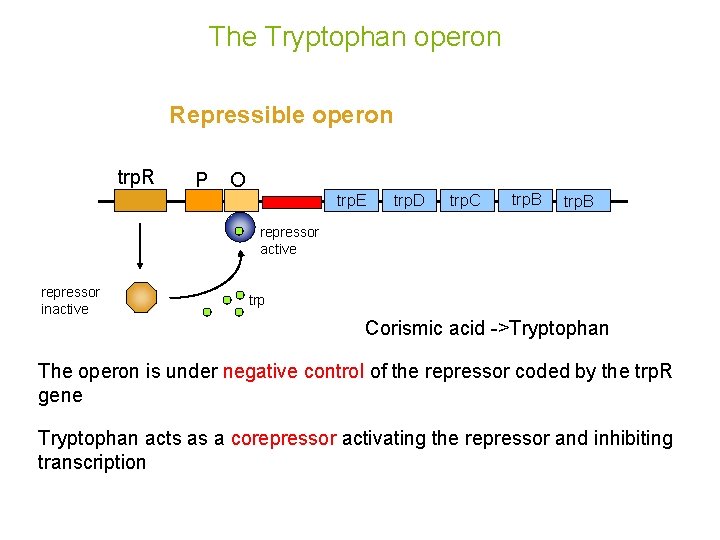 The Tryptophan operon

Repressible operon

trpR

P

O

trpE

trpD

trpC

trpB

trpB

repressor active

repressor inactive

trp

Corismic acid ->Tryptophan

The operon is under negative control of the repressor coded by the trpR gene

Tryptophan acts as a corepressor activating the repressor and inhibiting transcription